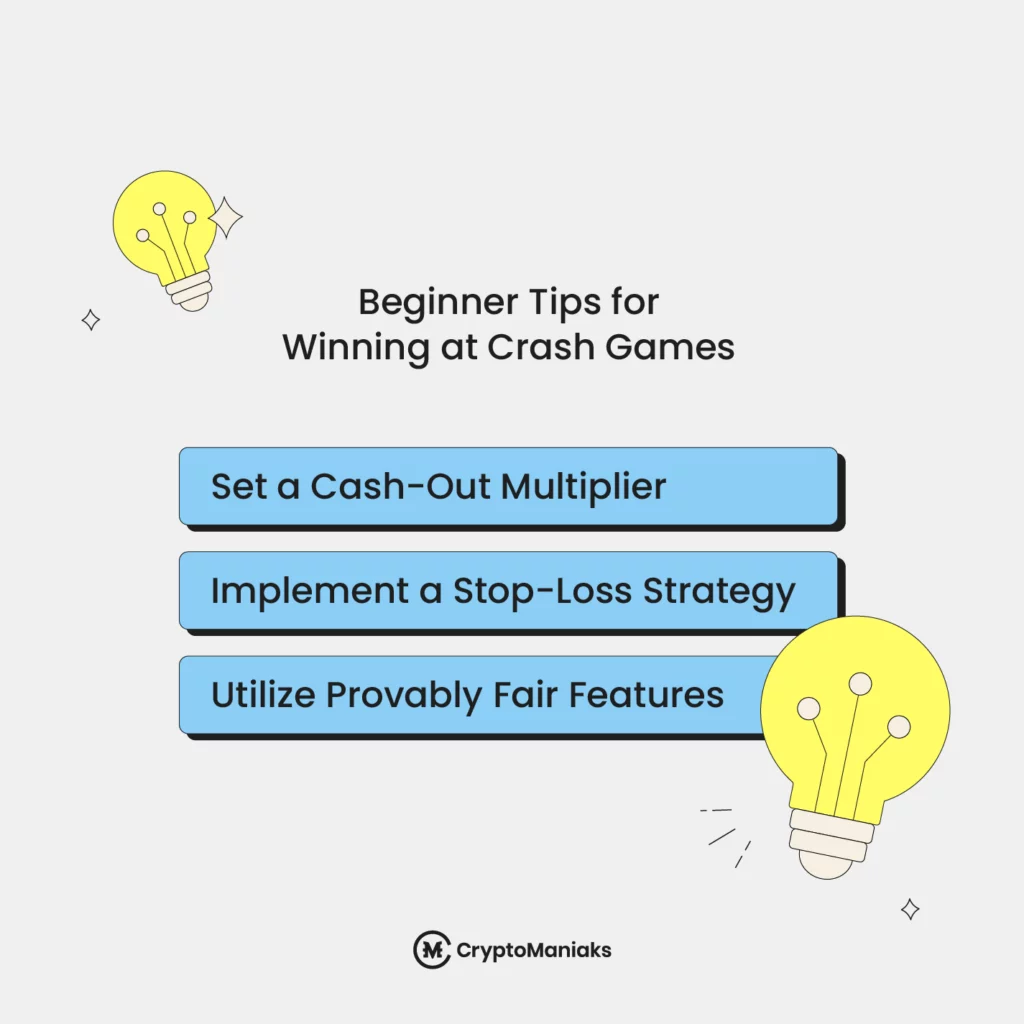 Beginner Tips for Winning at Crash Games

Set a Cash-Out Multiplier

Implement a Stop-Loss Strategy

Utilize Provably Fair Features

CryptoManiaks